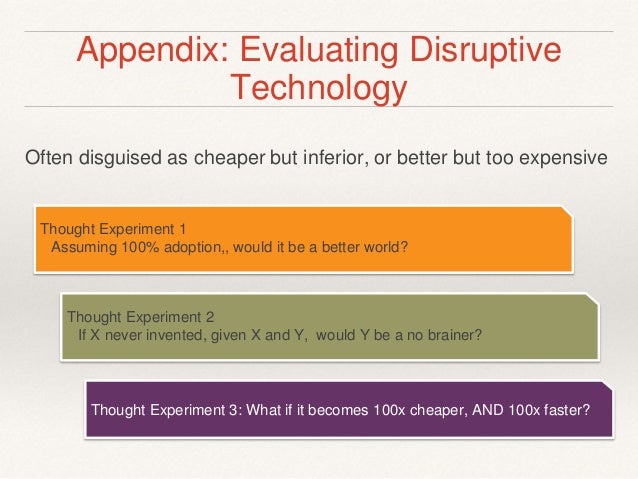 Appendix: Evaluating Disruptive Technology

Often disguised as cheaper but inferior, or better but too expensive

Thought Experiment 1
Assuming 100% adoption,, would it be a better world?

Thought Experiment 2
If X never invented, given X and Y, would Y be a no brainer?

Thought Experiment 3: What if it becomes 100x cheaper, AND 100x faster?